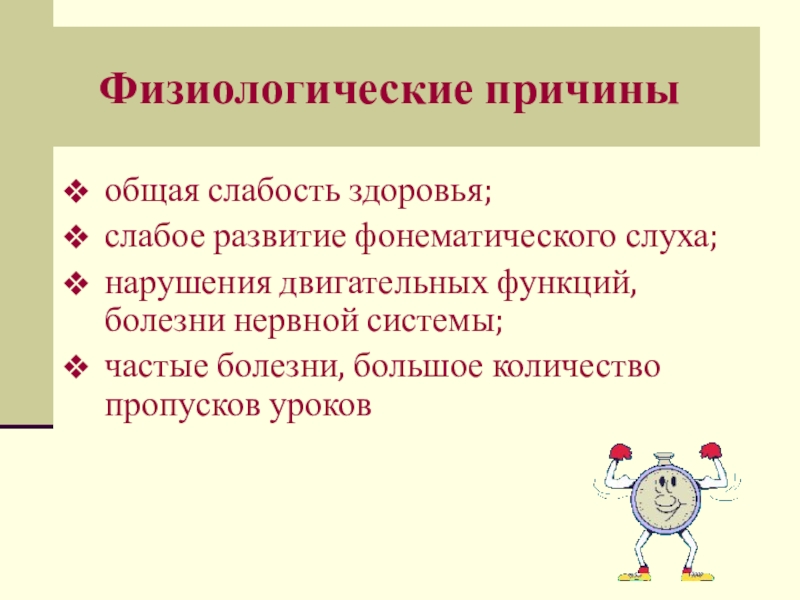 Физиологические причины

❖ общая слабость здоровья;
❖ слабое развитие фонематического слуха;
❖ нарушения двигательных функций, болезни нервной системы;
❖ частые болезни, большое количество пропусков уроков